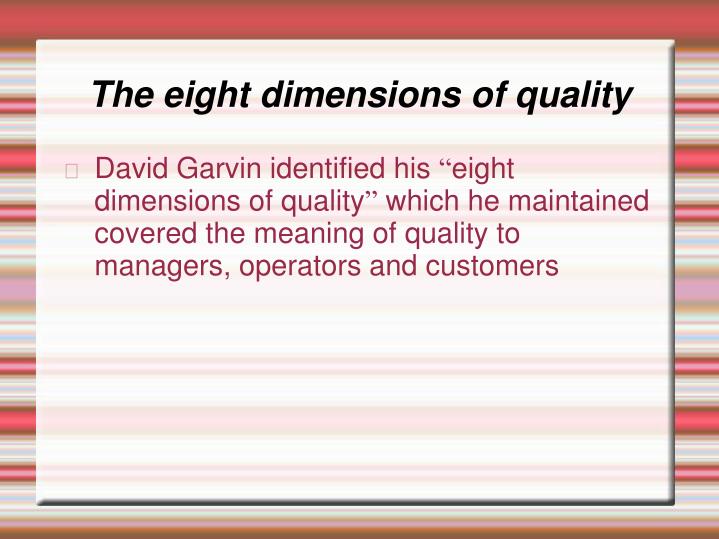 The eight dimensions of quality

David Garvin identified his “eight dimensions of quality” which he maintained covered the meaning of quality to managers, operators and customers